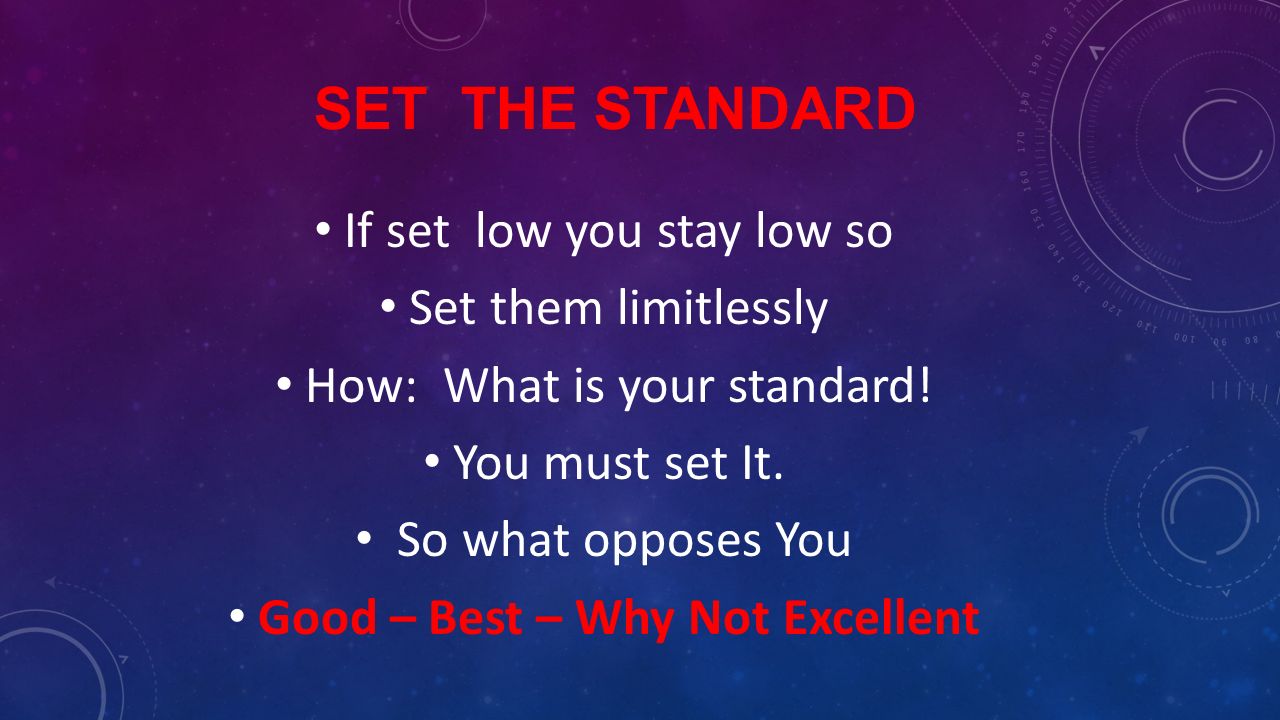 SET THE STANDARD

• If set low you stay low so
• Set them limitlessly
• How: What is your standard!
• You must set It.
• So what opposes You
• Good – Best – Why Not Excellent